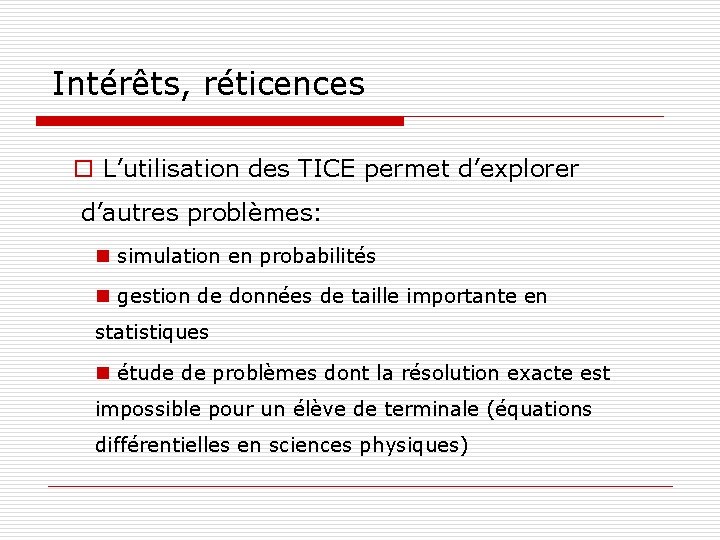 Intérêts, réticences

L’utilisation des TICE permet d’explorer d’autres problèmes:

simulation en probabilités

gestion de données de taille importante en statistiques

étude de problèmes dont la résolution exacte est impossible pour un élève de terminale (équations différentielles en sciences physiques)